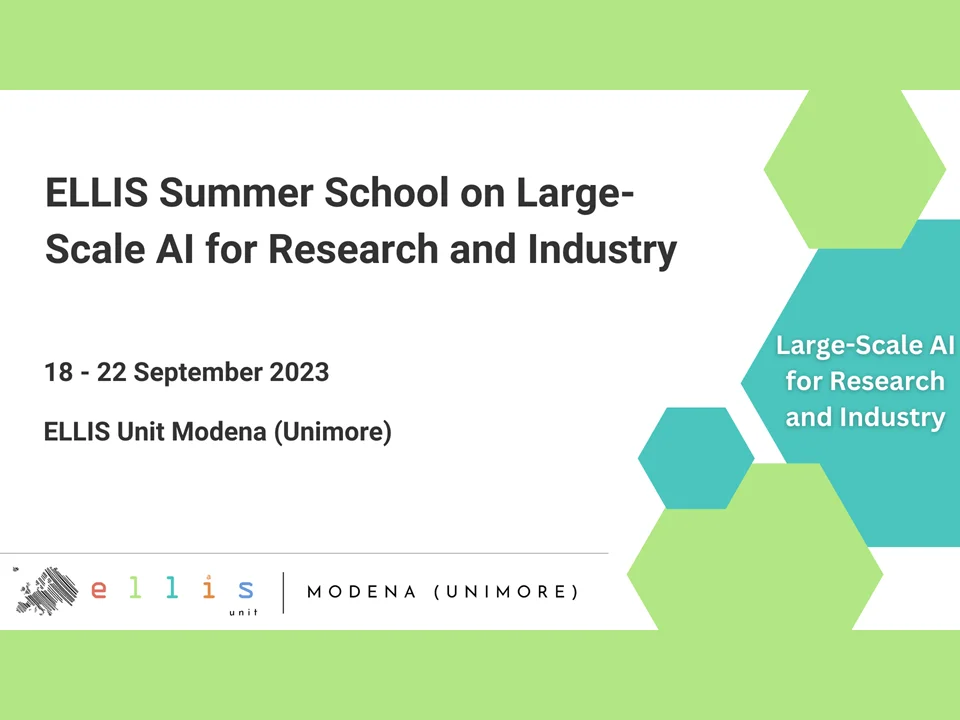 ELLIS Summer School on Large-Scale AI for Research and Industry

18 - 22 September 2023

ELLIS Unit Modena (Unimore)

Large-Scale AI for Research and Industry

ellis unit | MODENA (UNIMORE)